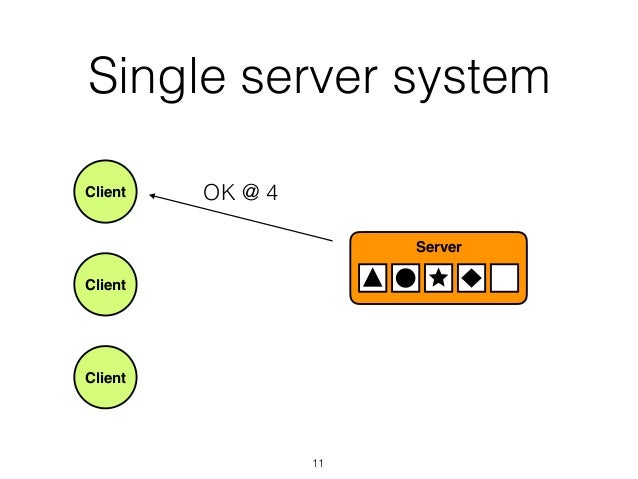 Single server system

Client

OK @ 4

Server

Client

Client

11